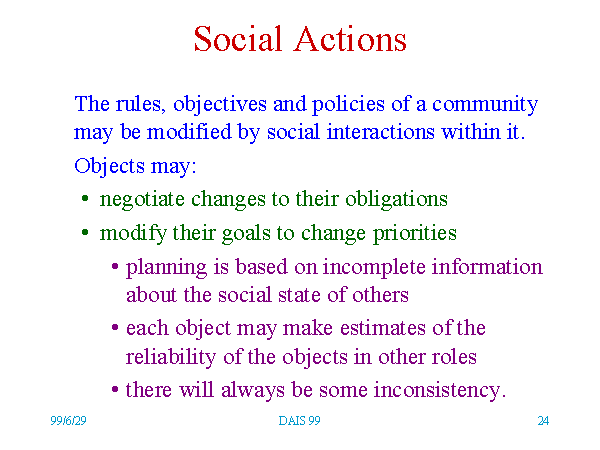 Social Actions

The rules, objectives and policies of a community may be modified by social interactions within it.

Objects may:

• negotiate changes to their obligations
• modify their goals to change priorities
  • planning is based on incomplete information about the social state of others
  • each object may make estimates of the reliability of the objects in other roles
  • there will always be some inconsistency.

99/6/29
DAIS 99
24